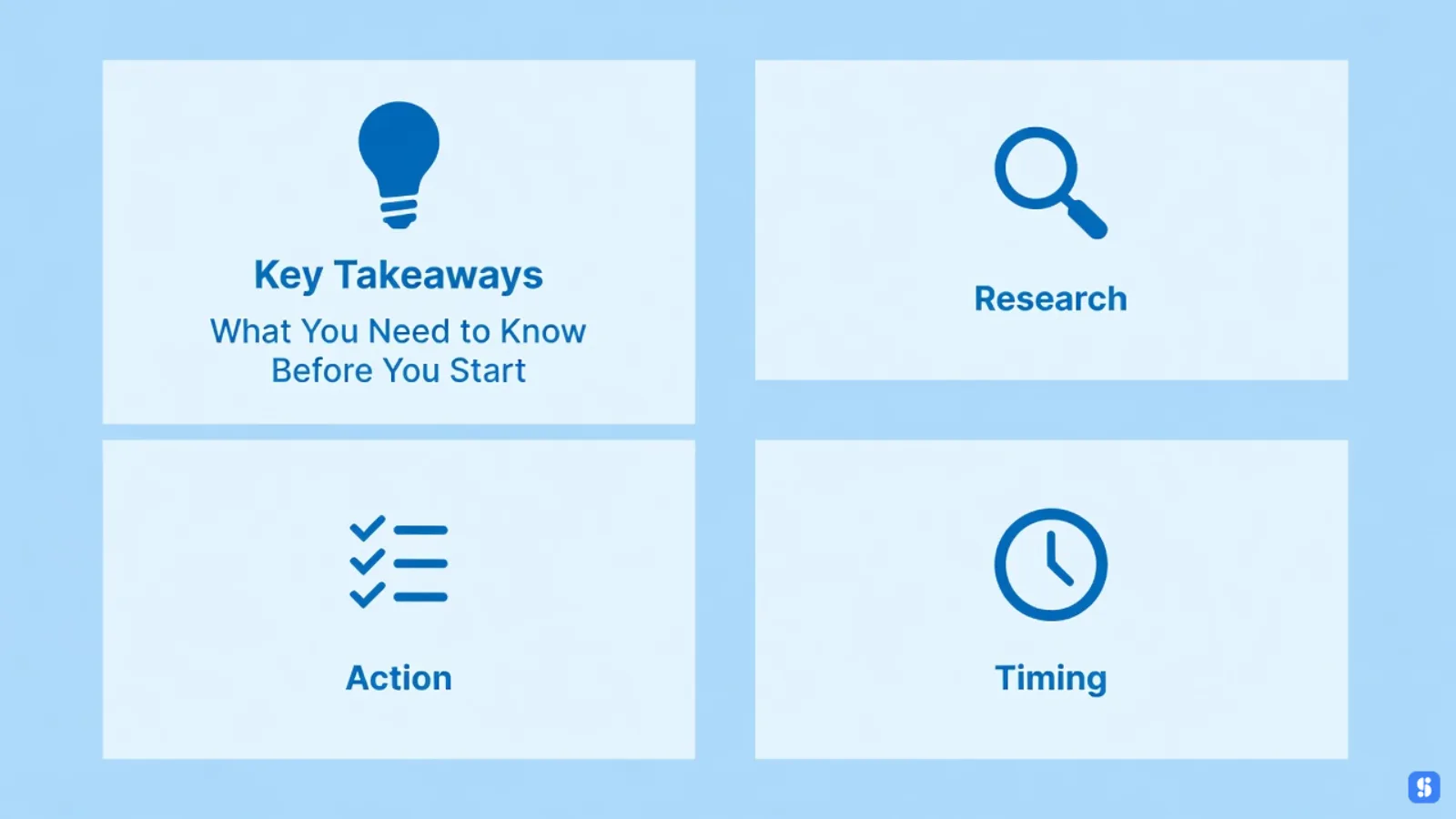 Key Takeaways

What You Need to Know Before You Start

Research

Action

Timing